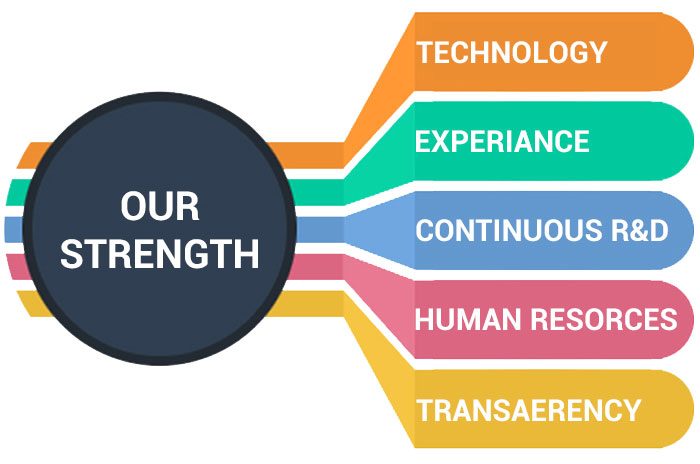 OUR STRENGTH

TECHNOLOGY

EXPERIANCE

CONTINUOUS R&D

HUMAN RESORCES

TRANSAERENCY